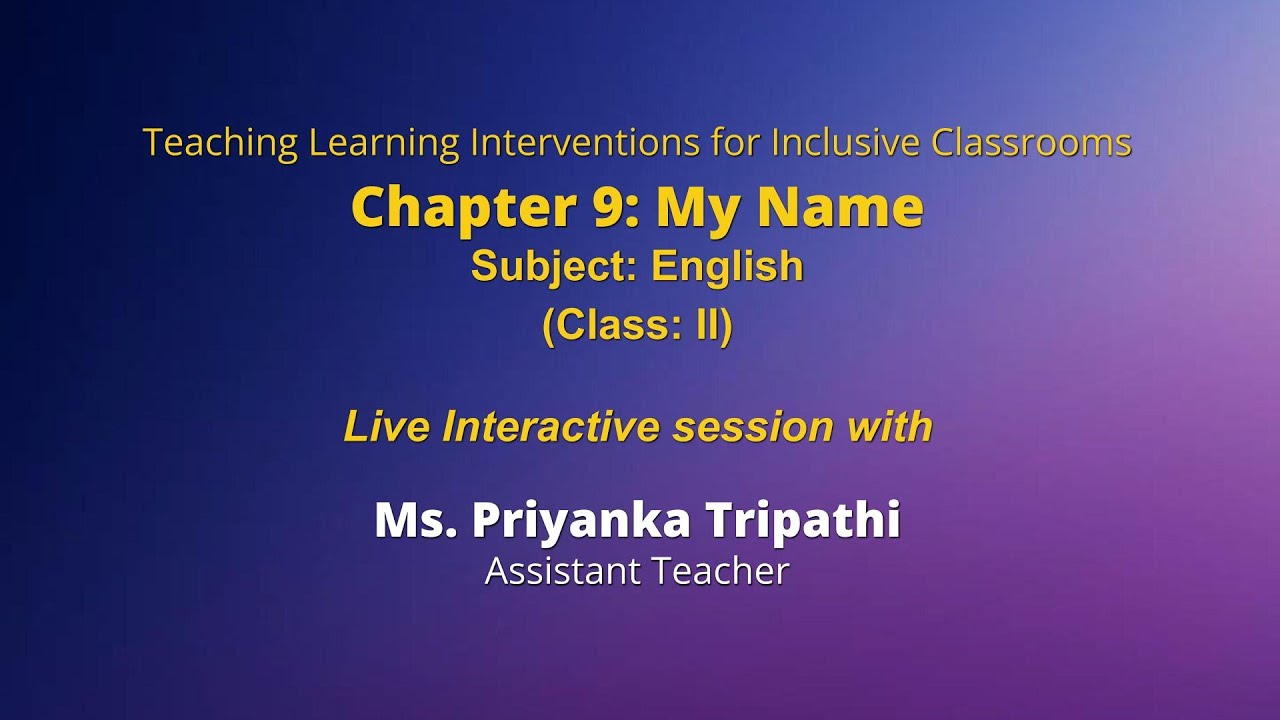 Teaching Learning Interventions for Inclusive Classrooms

Chapter 9: My Name

Subject: English

(Class: II)

Live Interactive session with

Ms. Priyanka Tripathi

Assistant Teacher